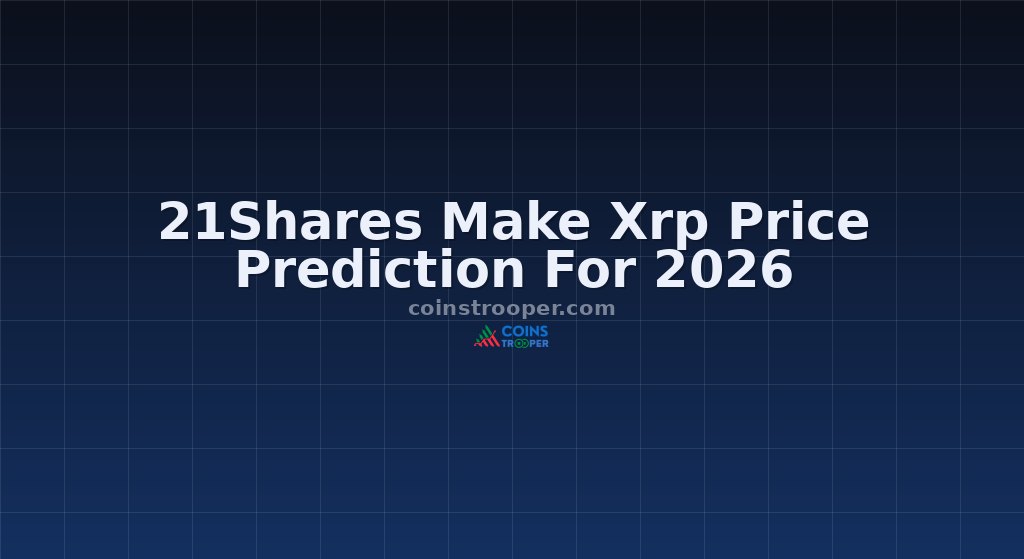 21Shares Make Xrp Price Prediction For 2026

coinstrooper.com

COINS
TROOPER